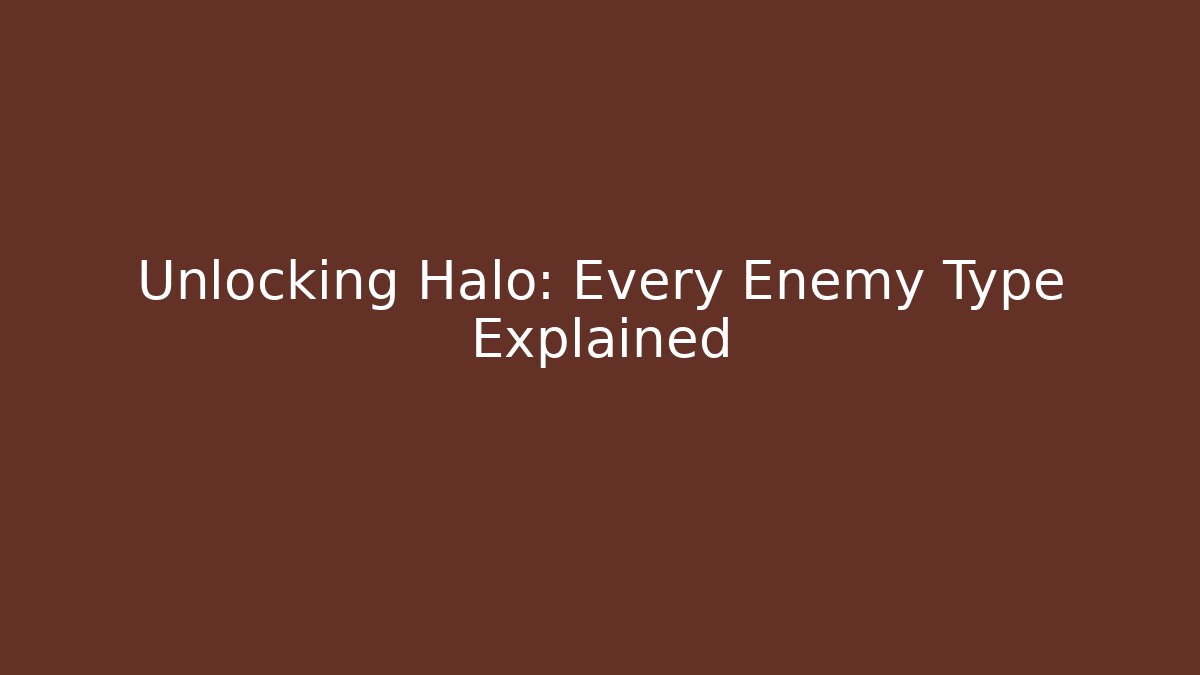 Unlocking Halo: Every Enemy Type Explained